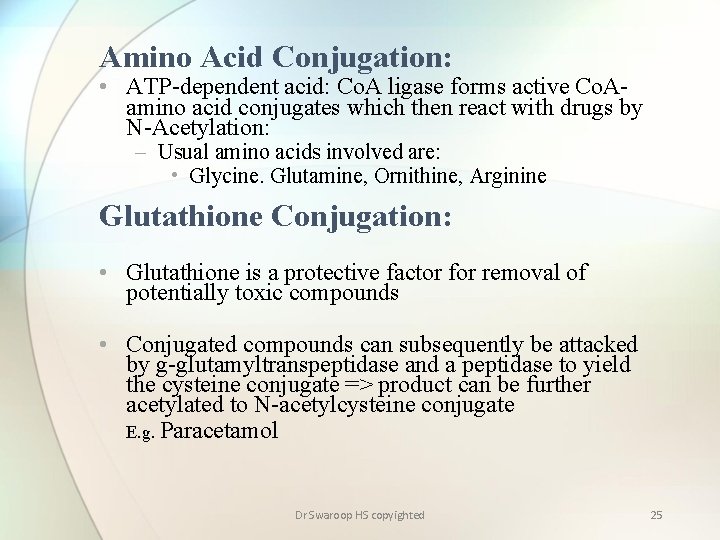 Amino Acid Conjugation:

• ATP-dependent acid: CoA ligase forms active CoA-amino acid conjugates which then react with drugs by N-Acetylation:
– Usual amino acids involved are:
• Glycine. Glutamine, Ornithine, Arginine

Glutathione Conjugation:

• Glutathione is a protective factor for removal of potentially toxic compounds

• Conjugated compounds can subsequently be attacked by g-glutamyltranspeptidase and a peptidase to yield the cysteine conjugate => product can be further acetylated to N-acetylcysteine conjugate
E.g. Paracetamol

Dr Swaroop HS copyighted

25